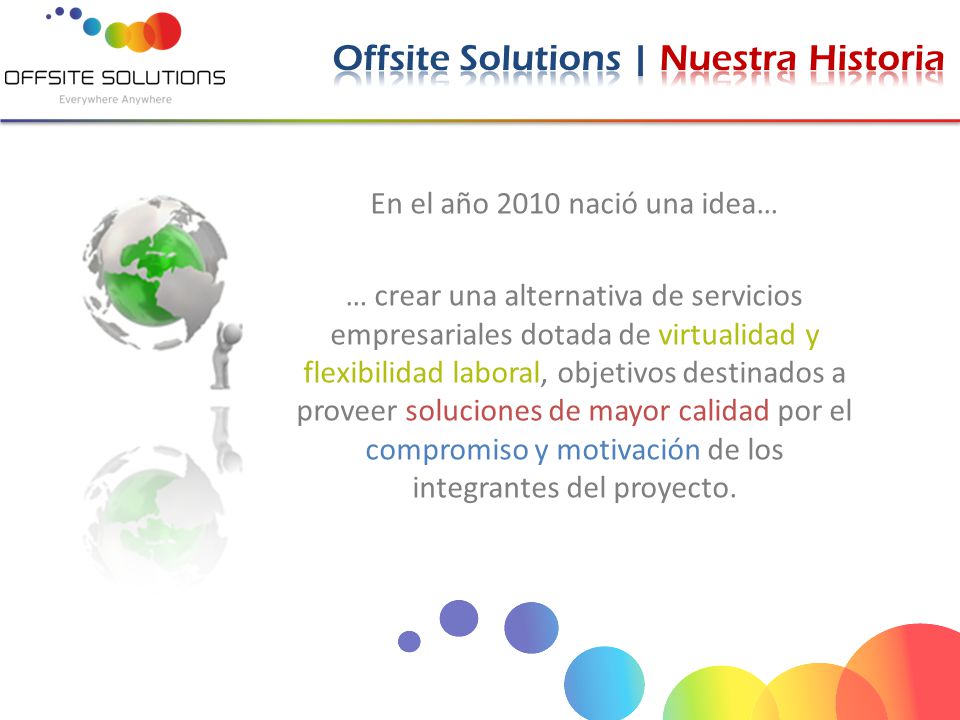 OFFSITE SOLUTIONS
Everywhere Anywhere

Offsite Solutions | Nuestra Historia

En el año 2010 nació una idea…

… crear una alternativa de servicios empresariales dotada de virtualidad y flexibilidad laboral, objetivos destinados a proveer soluciones de mayor calidad por el compromiso y motivación de los integrantes del proyecto.